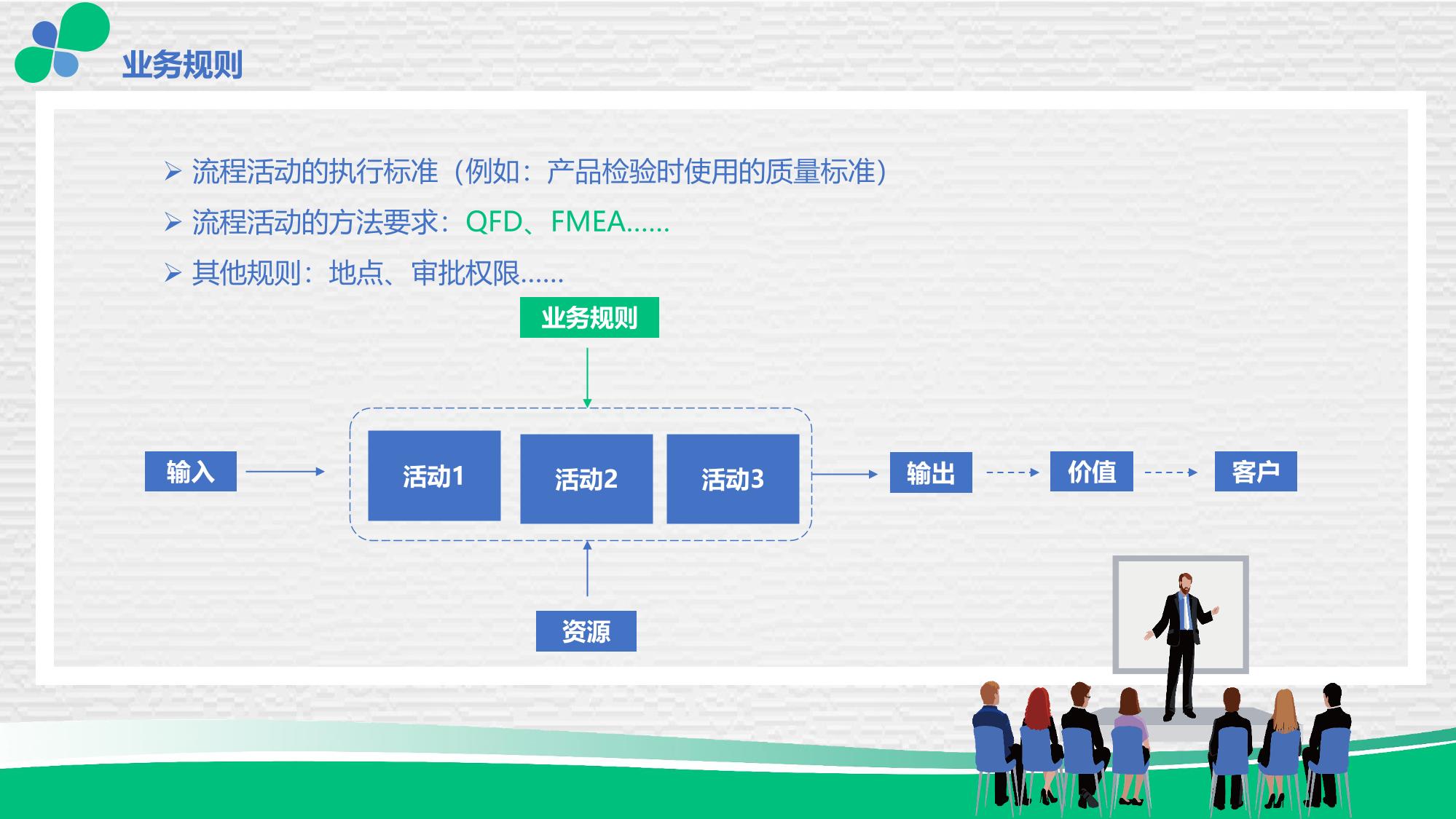 业务规则

➢ 流程活动的执行标准（例如：产品检验时使用的质量标准）

➢ 流程活动的方法要求：QFD、FMEA……

➢ 其他规则：地点、审批权限……

业务规则

输入

活动1

活动2

活动3

输出

价值

客户

资源